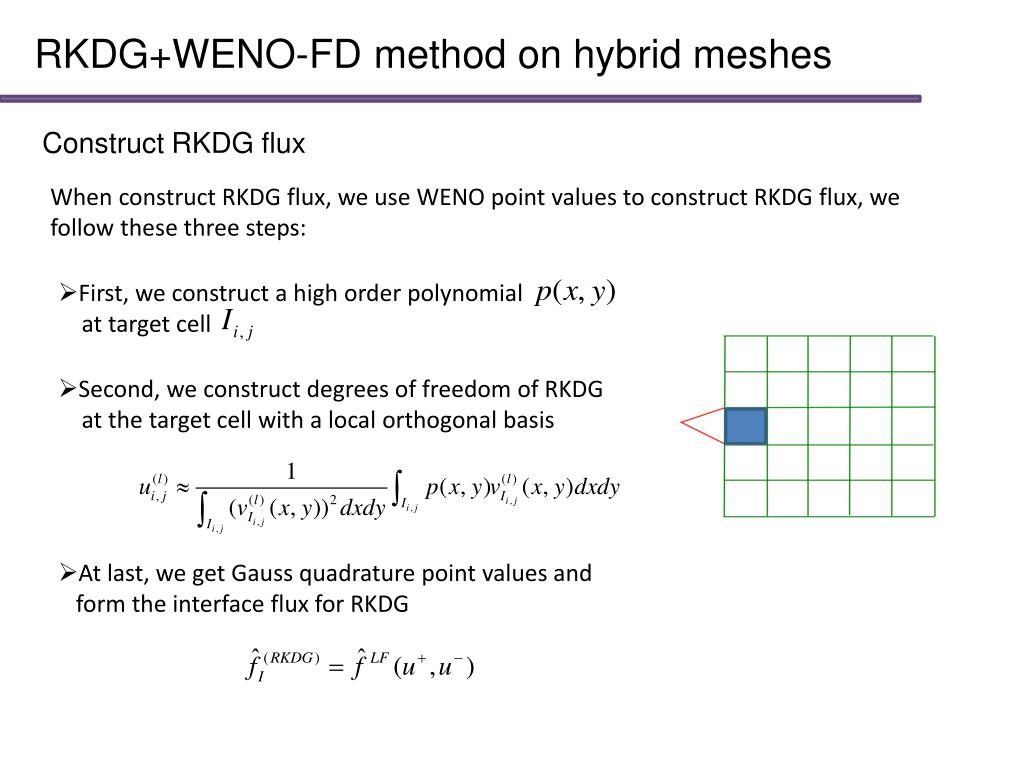 RKDG+WENO-FD method on hybrid meshes

Construct RKDG flux

When construct RKDG flux, we use WENO point values to construct RKDG flux, we follow these three steps:

➢First, we construct a high order polynomial $p(x, y)$ at target cell $I_{i,j}$

➢Second, we construct degrees of freedom of RKDG at the target cell with a local orthogonal basis

$u_{i,j}^{(l)} \approx \frac{1}{\int_{I_{i,j}} (v_{I_{i,j}}^{(l)}(x,y))^2 dxdy} \int_{I_{i,j}} p(x,y) v_{I_{i,j}}^{(l)}(x,y) dxdy$

➢At last, we get Gauss quadrature point values and form the interface flux for RKDG

$\hat{f}_I^{(RKDG)} = \hat{f}^{LF}(u^+, u^-)$